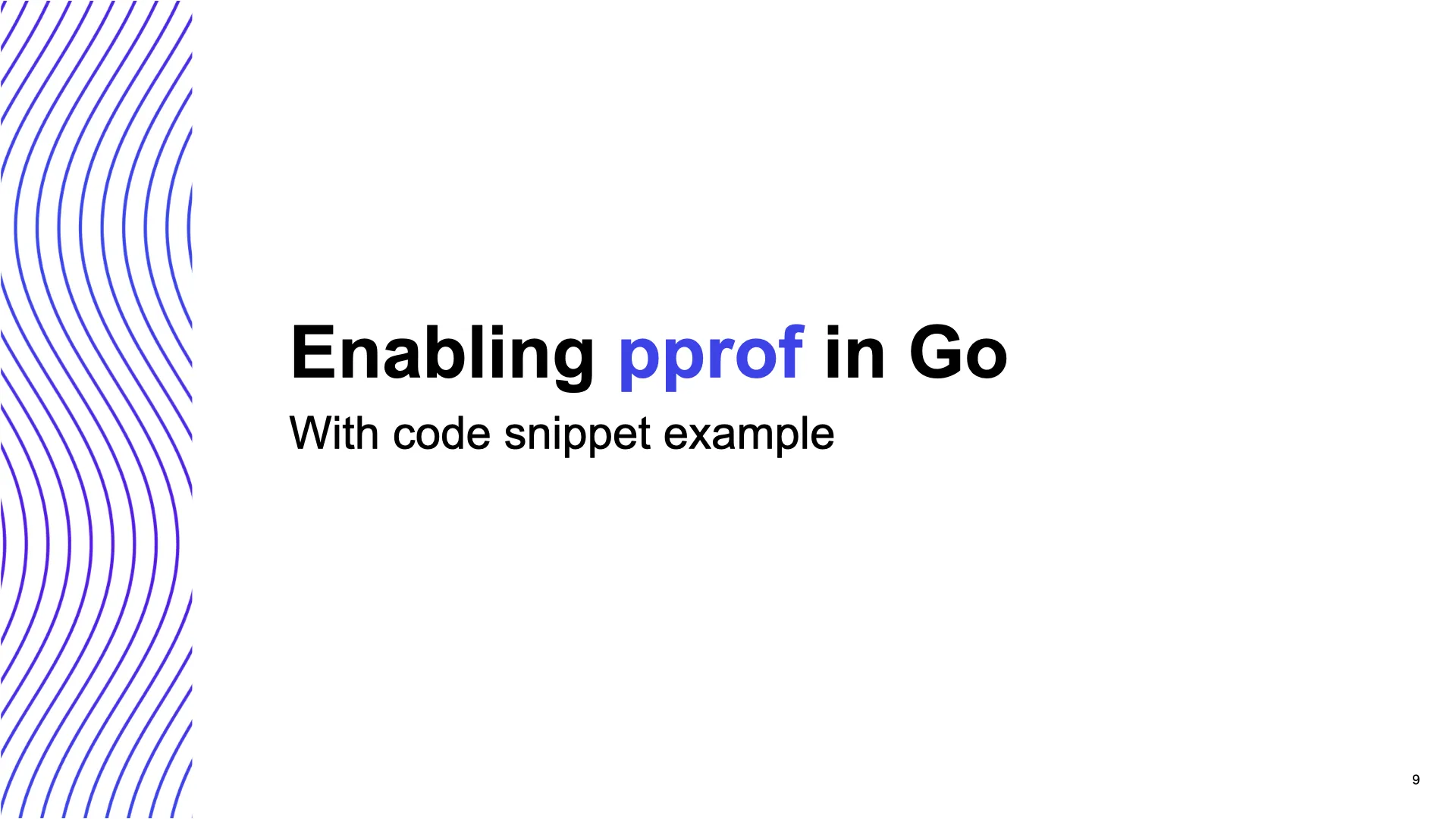 Enabling pprof in Go

With code snippet example

9